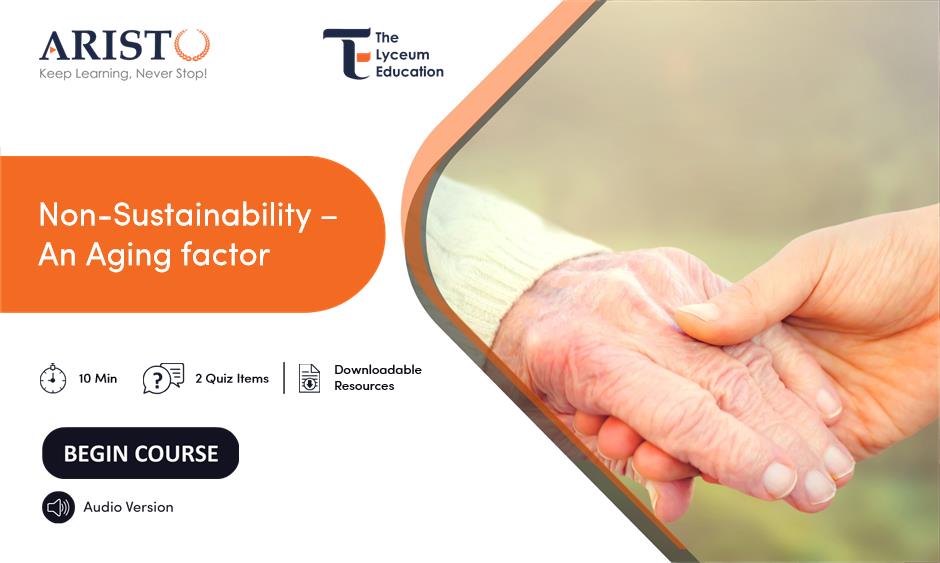 ARISTO
Keep Learning, Never Stop!

The Lyceum Education

Non-Sustainability – An Aging factor

10 Min

2 Quiz Items

Downloadable Resources

BEGIN COURSE

Audio Version